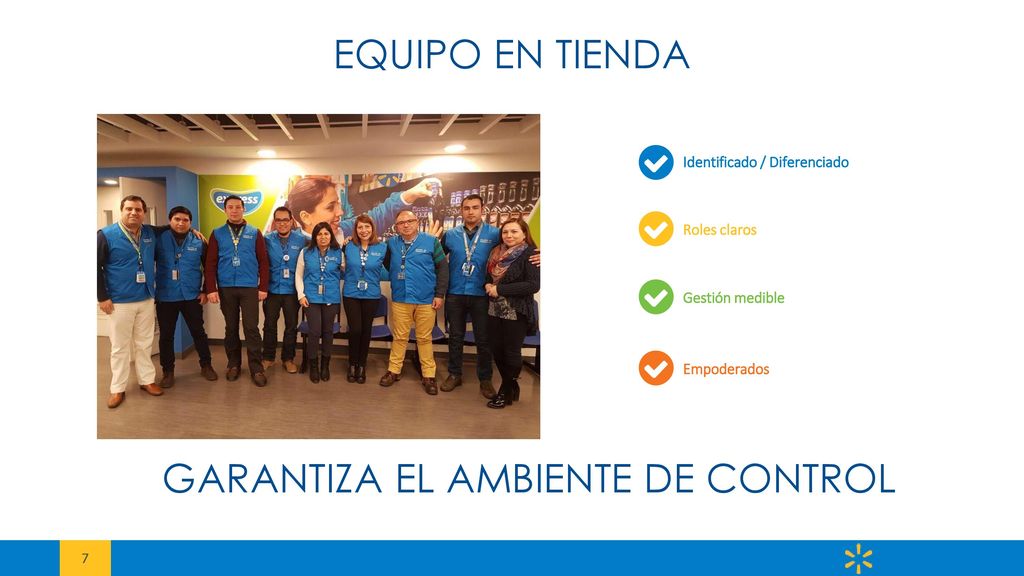 EQUIPO EN TIENDA

express

Identificado / Diferenciado

Roles claros

Gestión medible

Empoderados

GARANTIZA EL AMBIENTE DE CONTROL

7